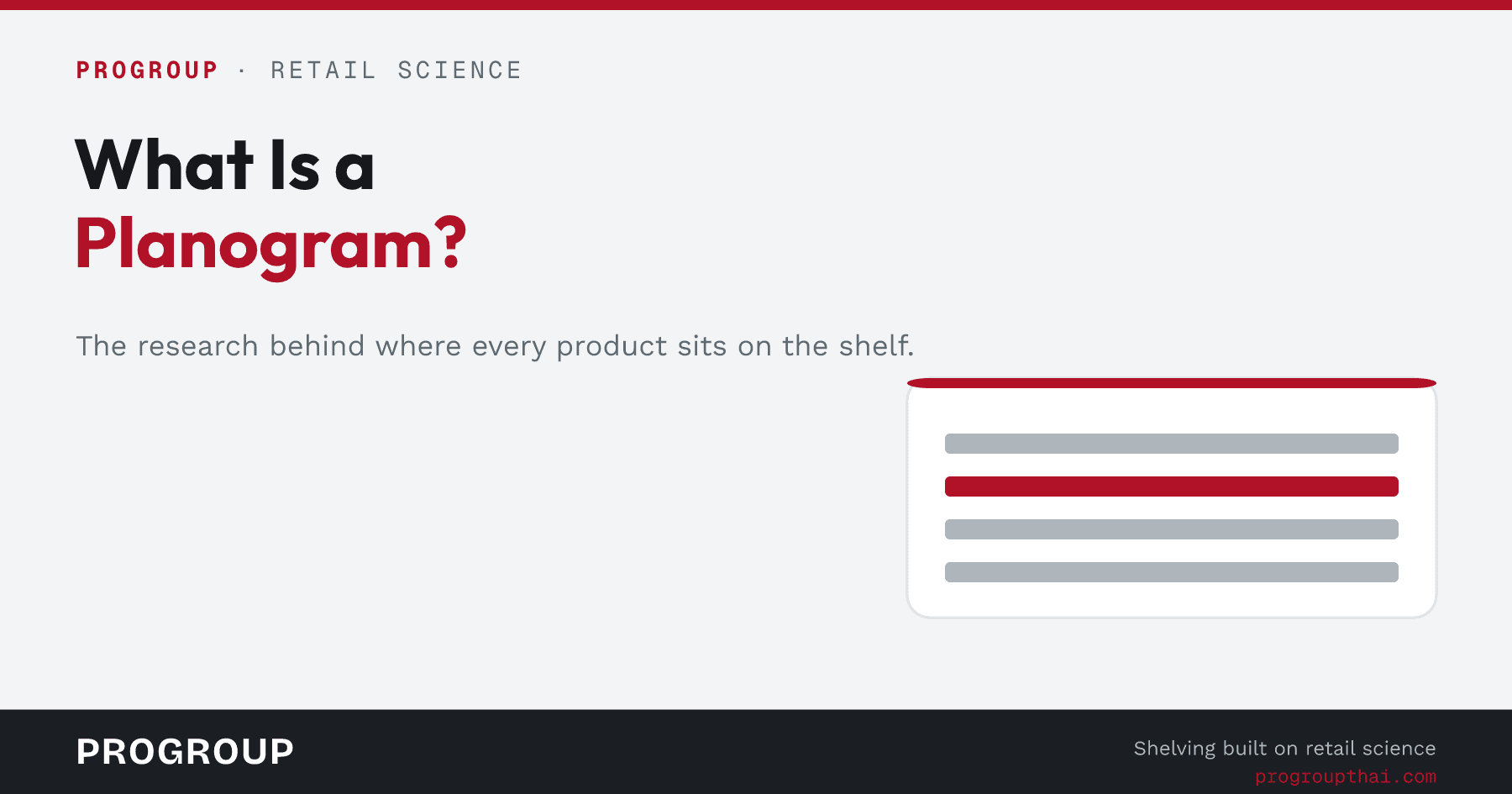 PROGROUP · RETAIL SCIENCE

What Is a Planogram?

The research behind where every product sits on the shelf.

PROGROUP

Shelving built on retail science
progroupthai.com